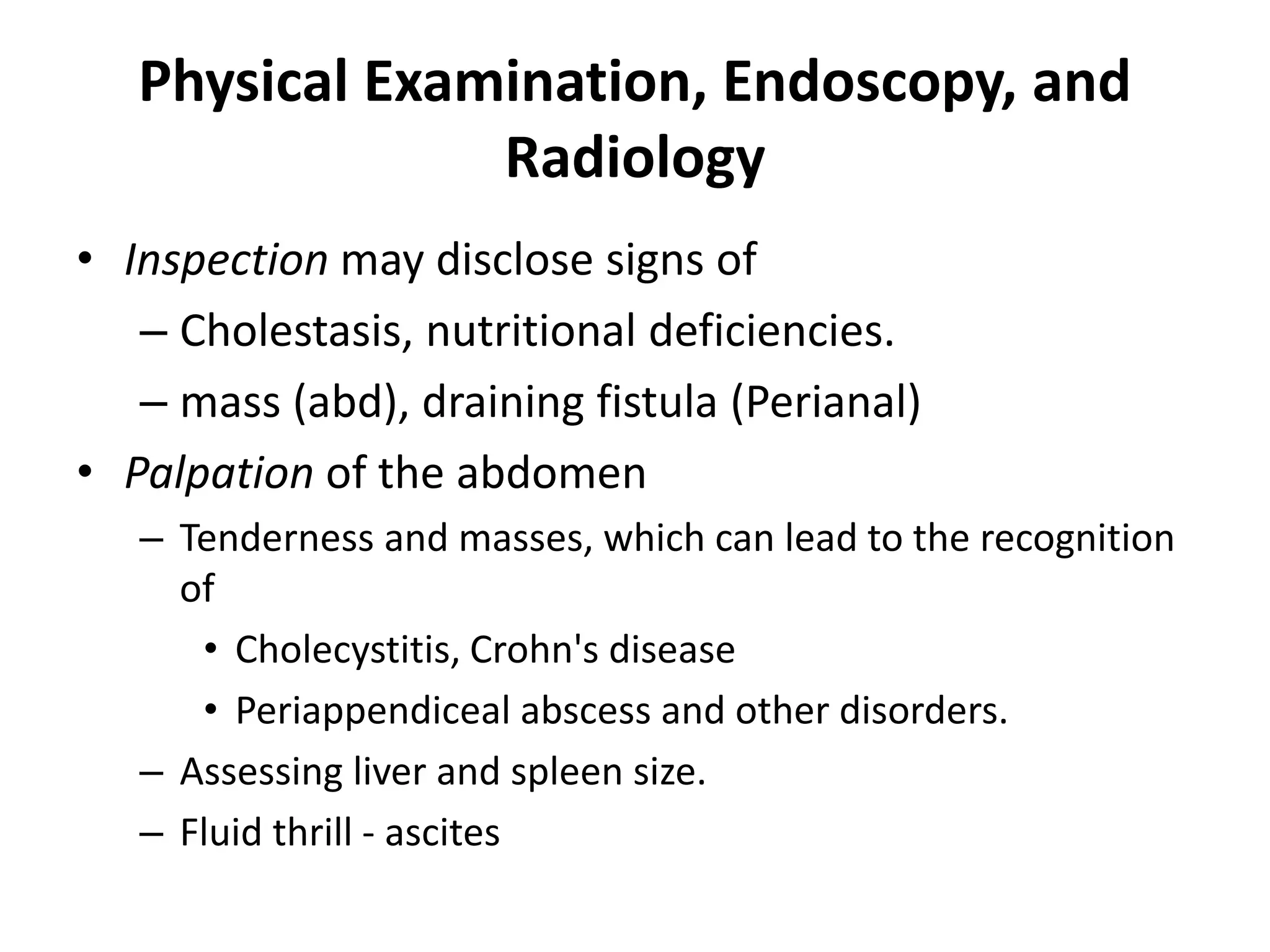 Physical Examination, Endoscopy, and Radiology

• Inspection may disclose signs of
– Cholestasis, nutritional deficiencies.
– mass (abd), draining fistula (Perianal)
• Palpation of the abdomen
– Tenderness and masses, which can lead to the recognition of
• Cholecystitis, Crohn's disease
• Periappendiceal abscess and other disorders.
– Assessing liver and spleen size.
– Fluid thrill - ascites